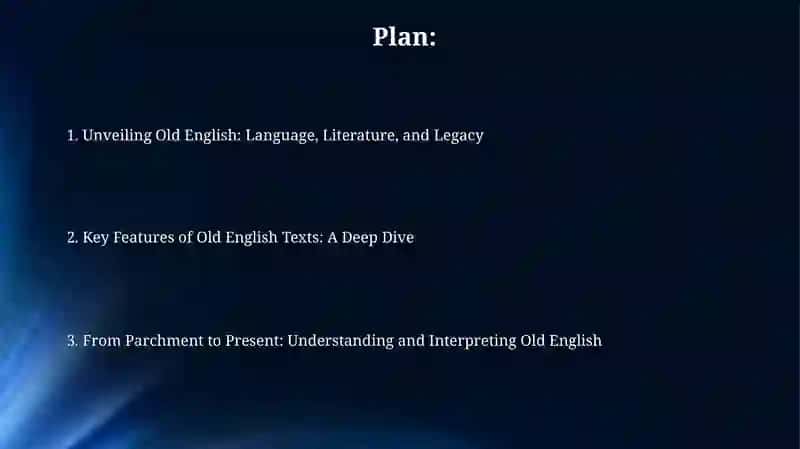 Plan:

1. Unveiling Old English: Language, Literature, and Legacy

2. Key Features of Old English Texts: A Deep Dive

3. From Parchment to Present: Understanding and Interpreting Old English